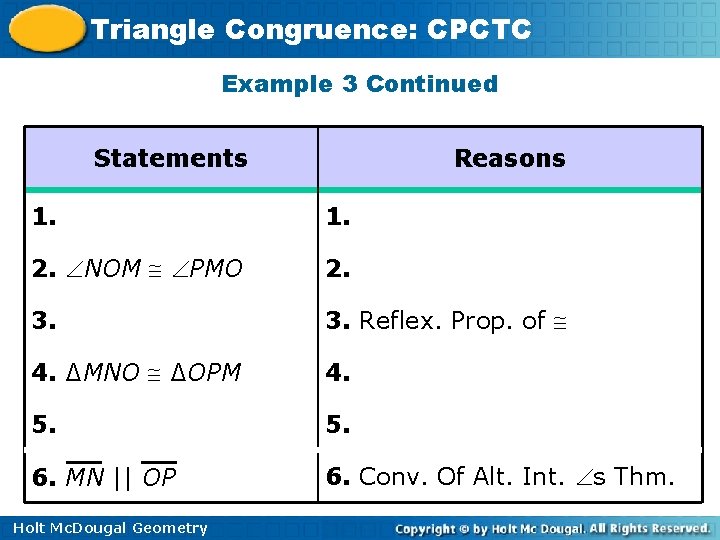 Triangle Congruence: CPCTC

Example 3 Continued

| Statements | Reasons |
|---|---|
| 1. | 1. |
| 2. $\angle NOM \cong \angle PMO$ | 2. |
| 3. | 3. Reflex. Prop. of $\cong$ |
| 4. $\Delta MNO \cong \Delta OPM$ | 4. |
| 5. | 5. |
| 6. $\overline{MN} \parallel \overline{OP}$ | 6. Conv. Of Alt. Int. $\angle$s Thm. |

Holt McDougal Geometry

Copyright © by Holt Mc Dougal. All Rights Reserved.